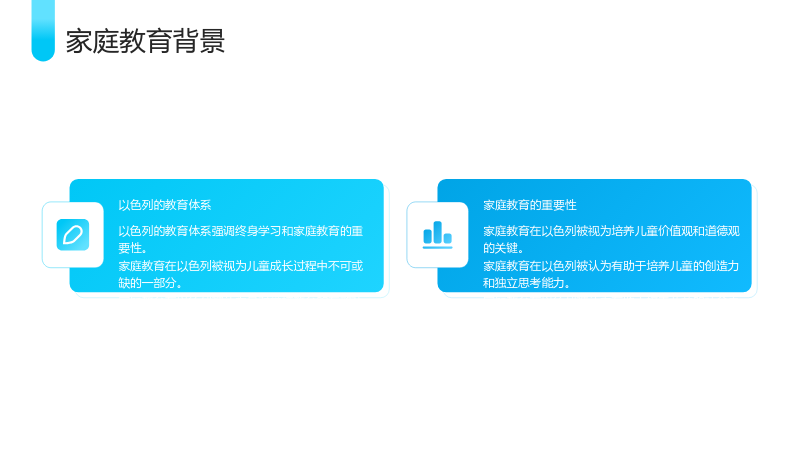 家庭教育背景

以色列的教育体系

以色列的教育体系强调终身学习和家庭教育的重要性。
家庭教育在以色列被视为儿童成长过程中不可或缺的一部分。

家庭教育的重要性

家庭教育在以色列被视为培养儿童价值观和道德观的关键。
家庭教育在以色列被认为有助于培养儿童的创造力和独立思考能力。